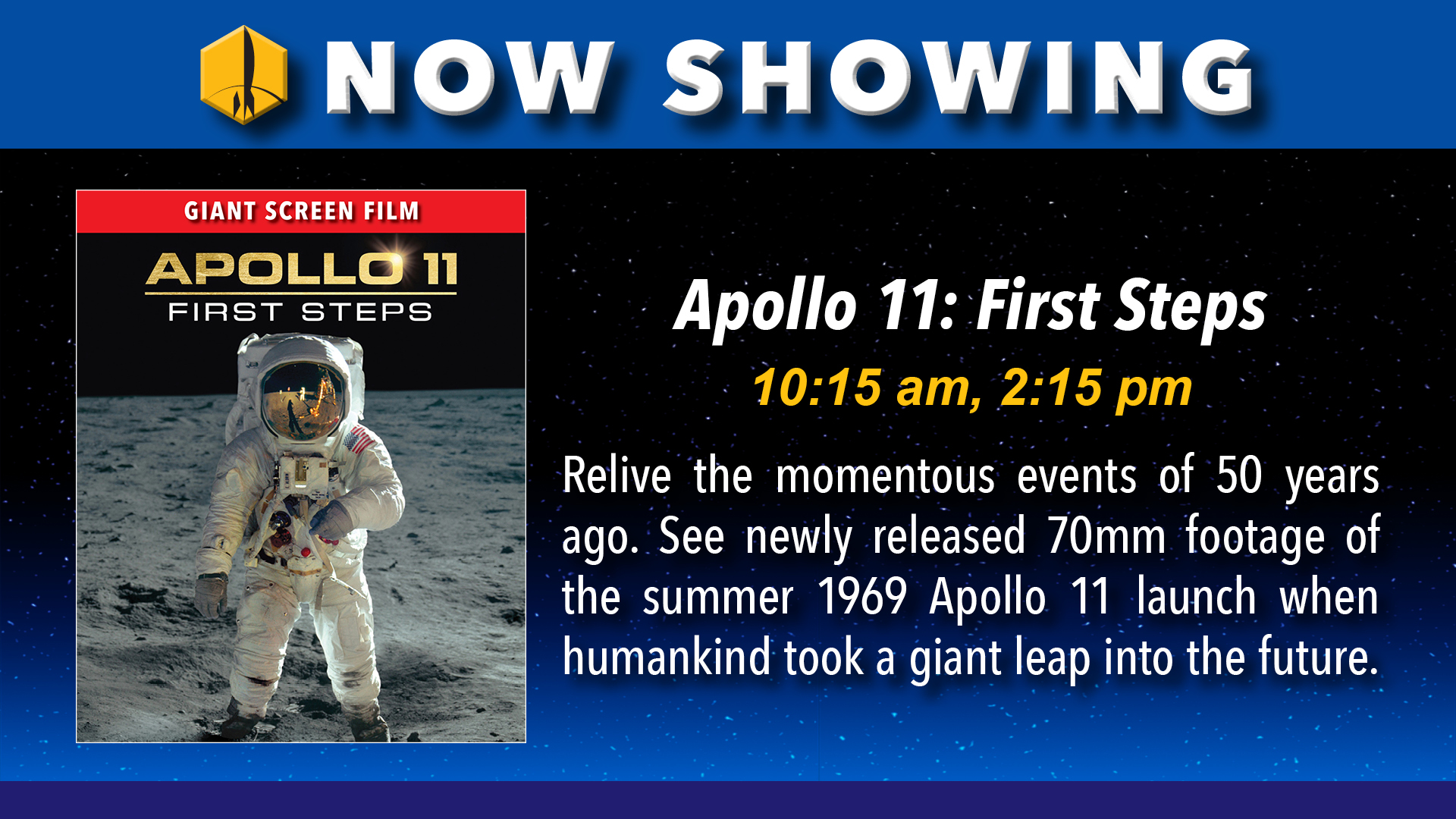 NOW SHOWING

GIANT SCREEN FILM

APOLLO 11
FIRST STEPS

Apollo 11: First Steps

10:15 am, 2:15 pm

Relive the momentous events of 50 years ago. See newly released 70mm footage of the summer 1969 Apollo 11 launch when humankind took a giant leap into the future.